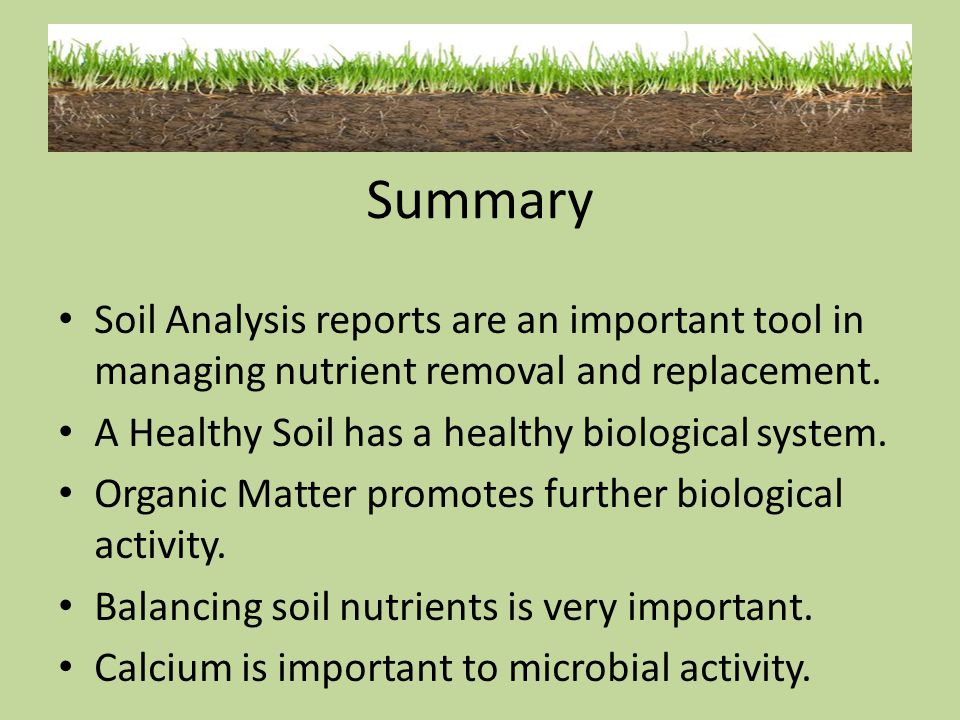 Summary

• Soil Analysis reports are an important tool in managing nutrient removal and replacement.
• A Healthy Soil has a healthy biological system.
• Organic Matter promotes further biological activity.
• Balancing soil nutrients is very important.
• Calcium is important to microbial activity.